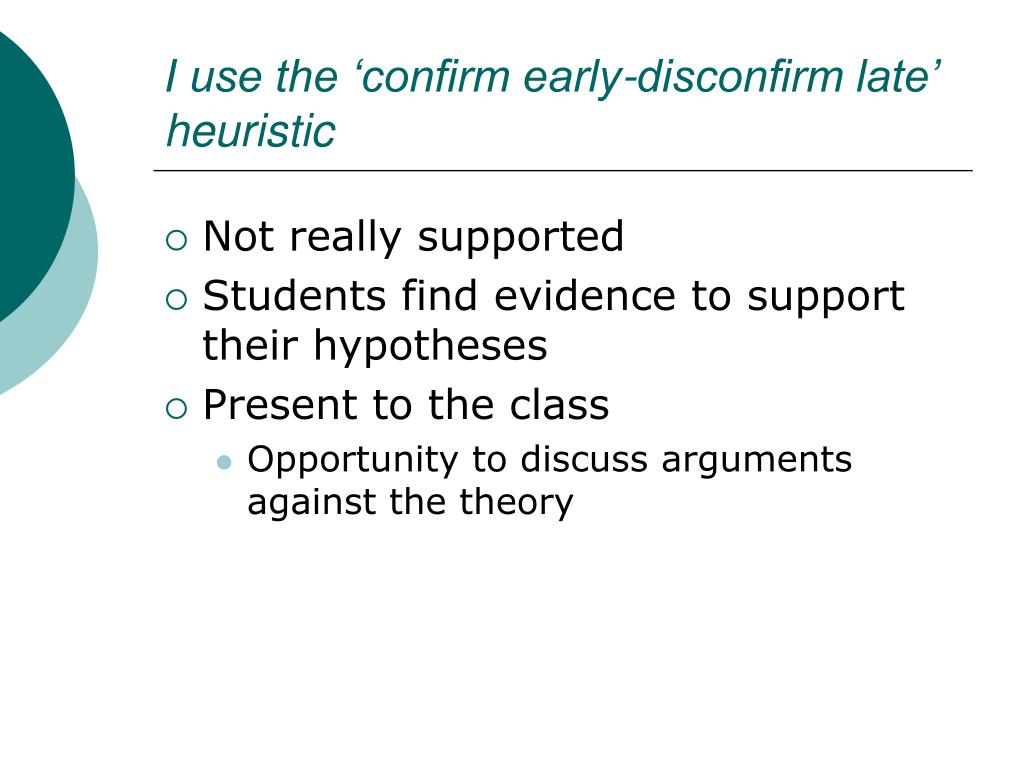 I use the ‘confirm early-disconfirm late’ heuristic

Not really supported

Students find evidence to support their hypotheses

Present to the class

Opportunity to discuss arguments against the theory